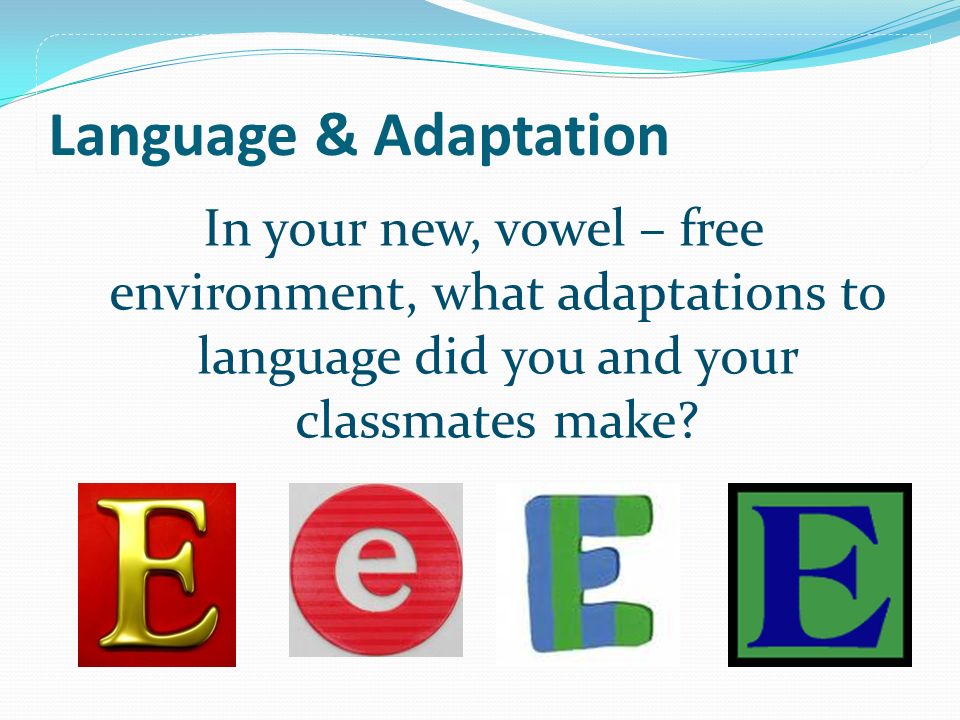 Language & Adaptation

In your new, vowel – free environment, what adaptations to language did you and your classmates make?

E e E E